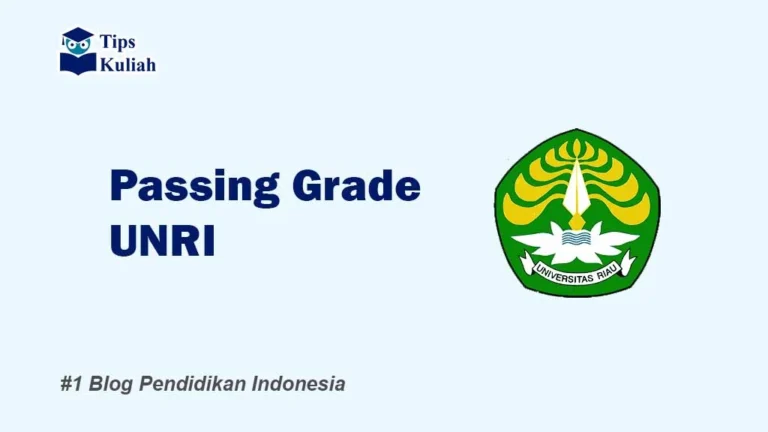 Tips
Kuliah

Passing Grade
UNRI

UNIVERSITAS RIAU

#1 Blog Pendidikan Indonesia